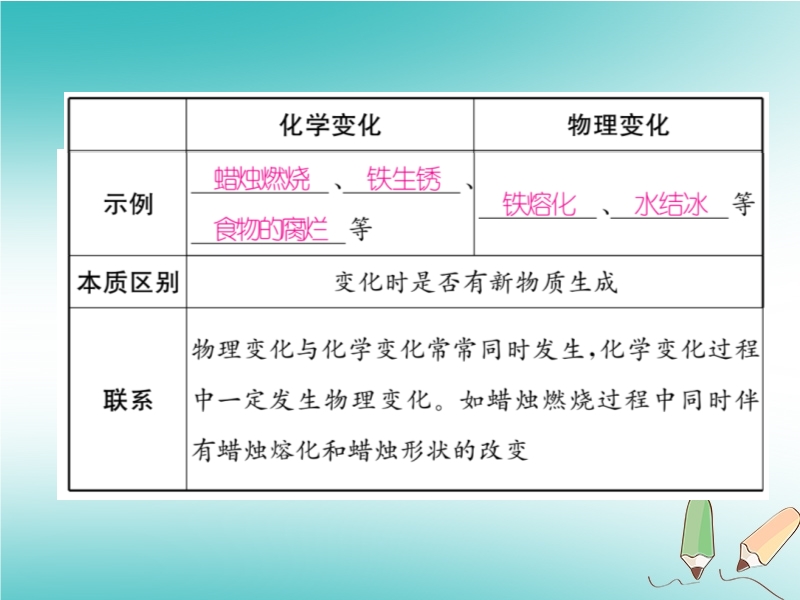 |  | 化学变化 | 物理变化 |
|---|---|---|
| 示例 | 蜡烛燃烧、铁生锈、食物的腐烂等 | 铁熔化、水结冰等 |
| 本质区别 | 变化时是否有新物质生成 | |
| 联系 | 物理变化与化学变化常常同时发生，化学变化过程中一定发生物理变化。如蜡烛燃烧过程中同时伴有蜡烛熔化和蜡烛形状的改变 | |